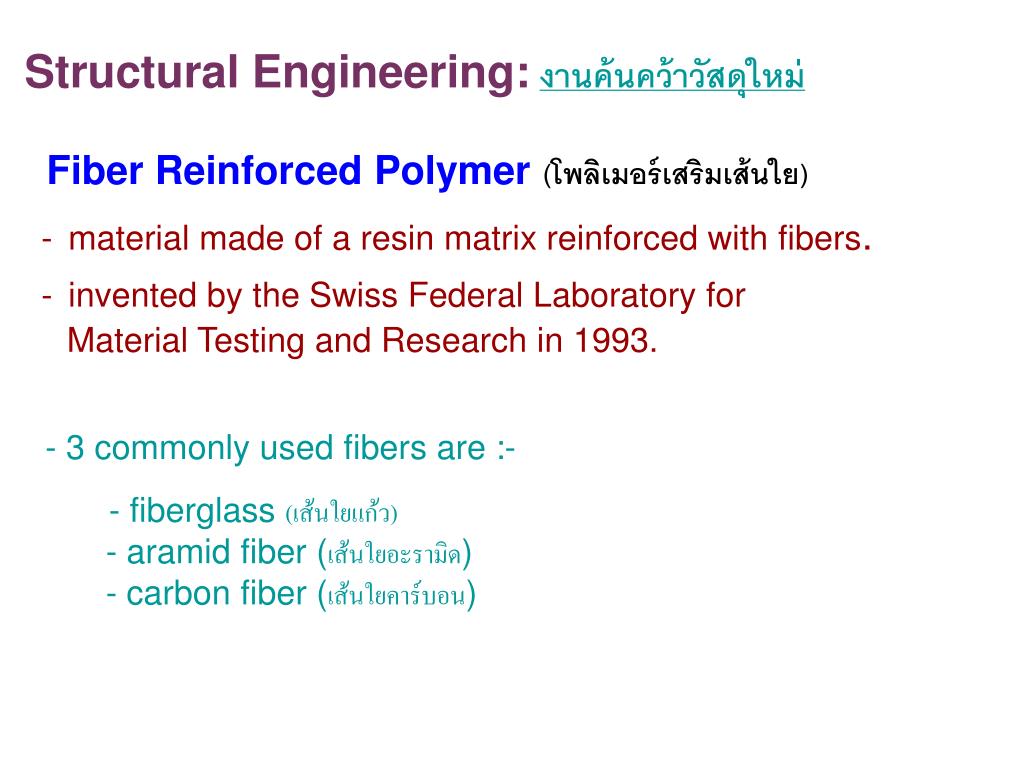 Structural Engineering: งานค้นคว้าวัสดุใหม่

Fiber Reinforced Polymer (โพลิเมอร์เสริมเส้นใย)

- material made of a resin matrix reinforced with fibers.

- invented by the Swiss Federal Laboratory for Material Testing and Research in 1993.

- 3 commonly used fibers are :-

- fiberglass (เส้นใยแก้ว)
- aramid fiber (เส้นใยอะรามิด)
- carbon fiber (เส้นใยคาร์บอน)